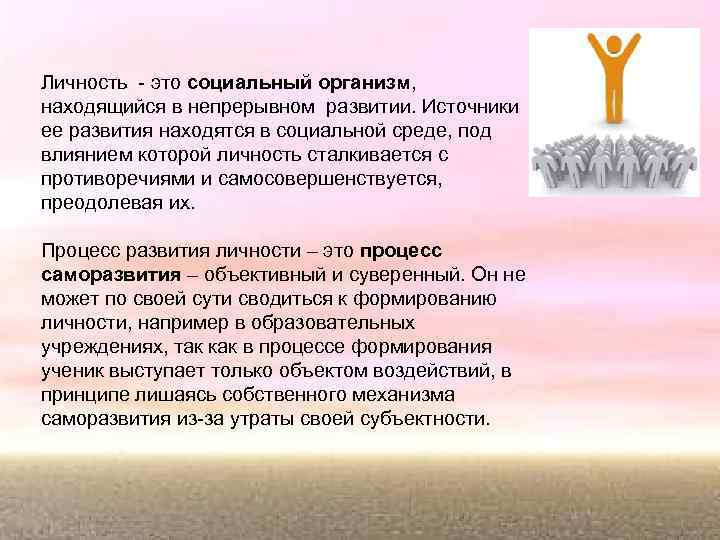 Личность - это социальный организм, находящийся в непрерывном развитии. Источники ее развития находятся в социальной среде, под влиянием которой личность сталкивается с противоречиями и самосовершенствуется, преодолевая их.

Процесс развития личности – это процесс саморазвития – объективный и суверенный. Он не может по своей сути сводиться к формированию личности, например в образовательных учреждениях, так как в процессе формирования ученик выступает только объектом воздействий, в принципе лишаясь собственного механизма саморазвития из-за утраты своей субъектности.